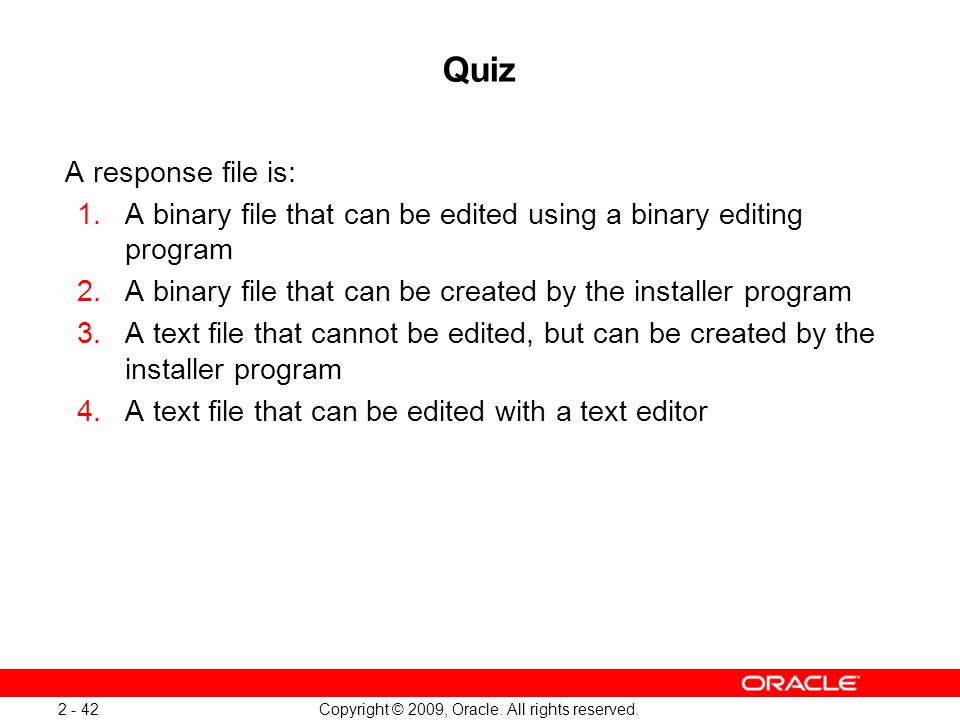 Quiz

A response file is:

1. A binary file that can be edited using a binary editing program
2. A binary file that can be created by the installer program
3. A text file that cannot be edited, but can be created by the installer program
4. A text file that can be edited with a text editor

ORACLE

2 - 42

Copyright © 2009, Oracle. All rights reserved.